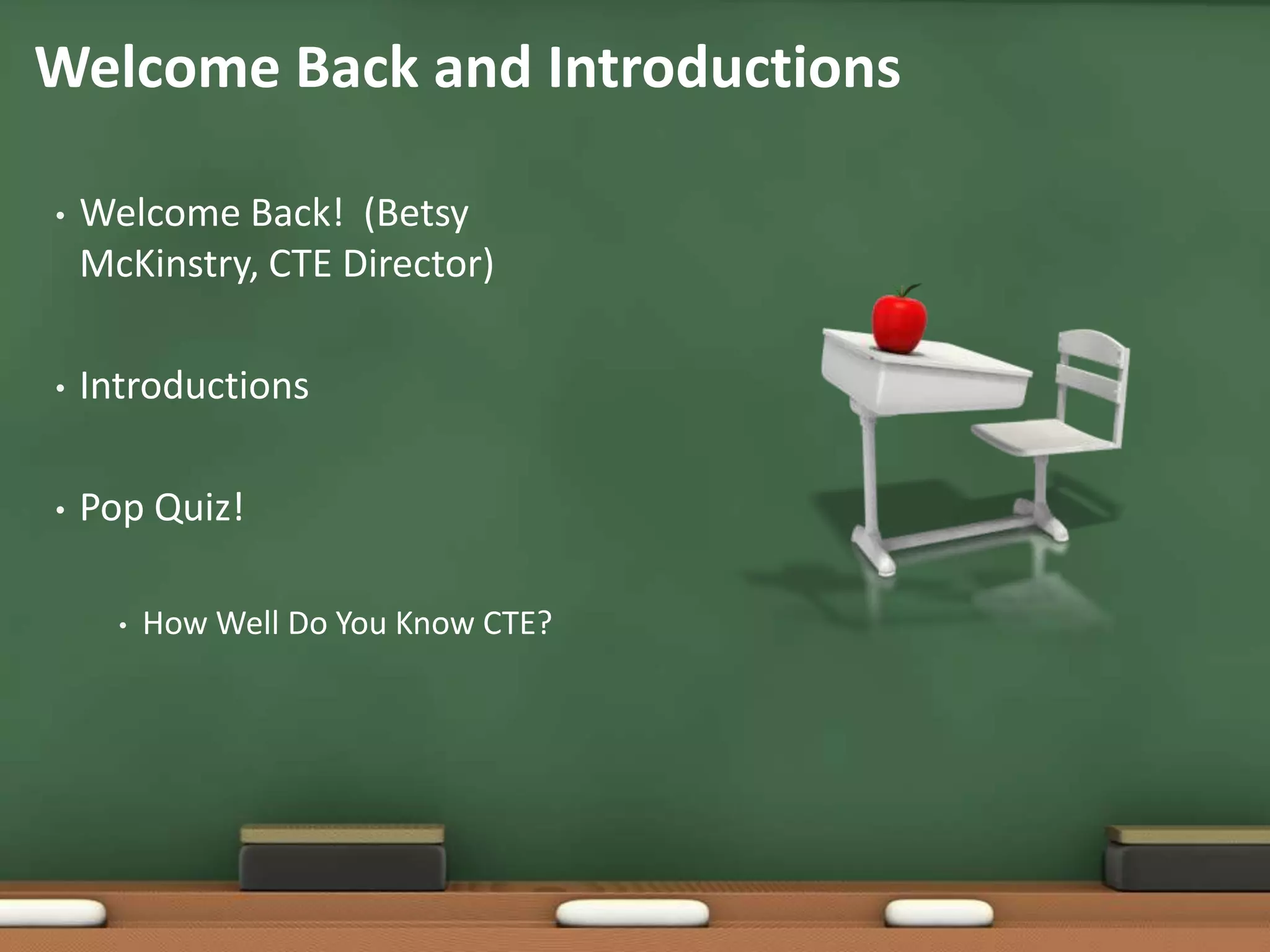 Welcome Back and Introductions

• Welcome Back!  (Betsy McKinstry, CTE Director)

• Introductions

• Pop Quiz!

• How Well Do You Know CTE?